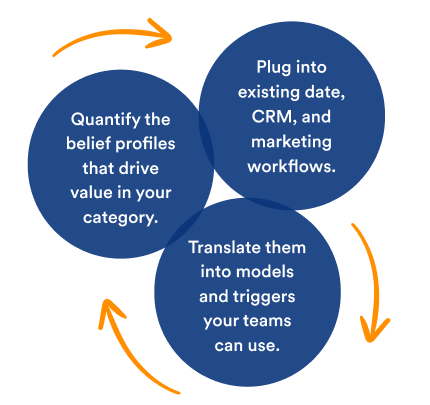 Quantify the belief profiles that drive value in your category.

Plug into existing date, CRM, and marketing workflows.

Translate them into models and triggers your teams can use.